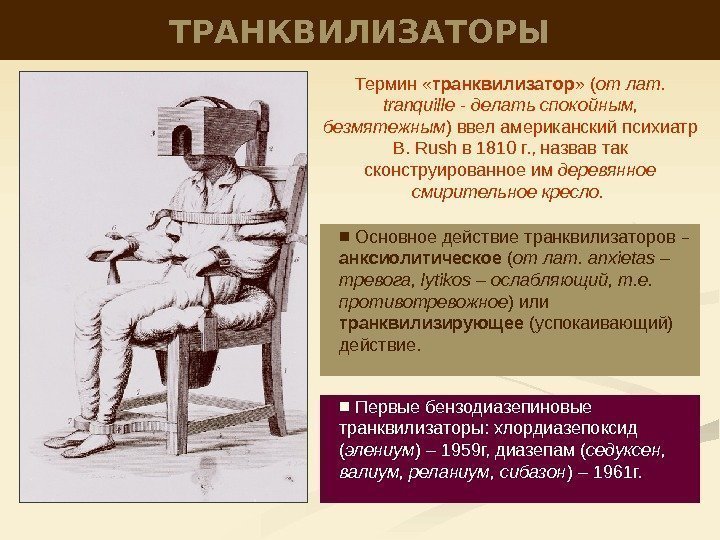 ТРАНКВИЛИЗАТОРЫ

Термин «транквилизатор» (от лат. tranquille - делать спокойным, безмятежным) ввел американский психиатр B. Rush в 1810 г., назвав так сконструированное им деревянное смирительное кресло.

■ Основное действие транквилизаторов – анксиолитическое (от лат. anxietas – тревога, lytikos – ослабляющий, т.е. противотревожное) или транквилизирующее (успокаивающий) действие.

■ Первые бензодиазепиновые транквилизаторы: хлордиазепоксид (элениум) – 1959г, диазепам (седуксен, валиум, реланиум, сибазон) – 1961г.